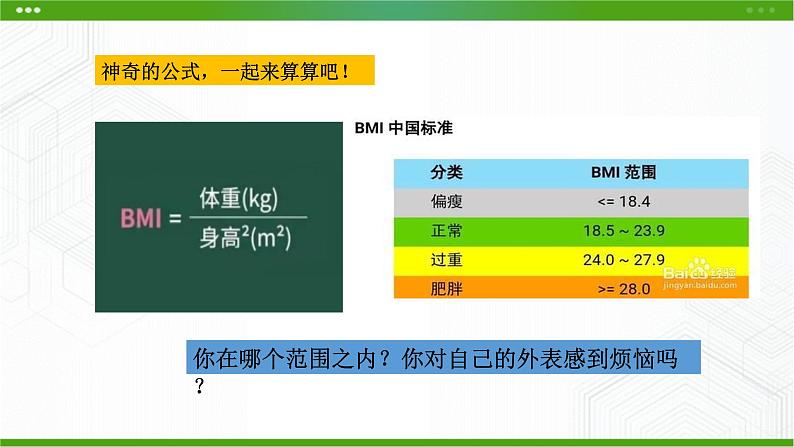 神奇的公式，一起来算算吧！

$BMI = \frac{体重(kg)}{身高^2(m^2)}$

BMI 中国标准

| 分类 | BMI 范围 |
|---|---|
| 偏瘦 | <= 18.4 |
| 正常 | 18.5 ~ 23.9 |
| 过重 | 24.0 ~ 27.9 |
| 肥胖 | >= 28.0 |

Baidu 经验
jingyan.baidu.com

你在哪个范围之内？你对自己的外表感到烦恼吗？